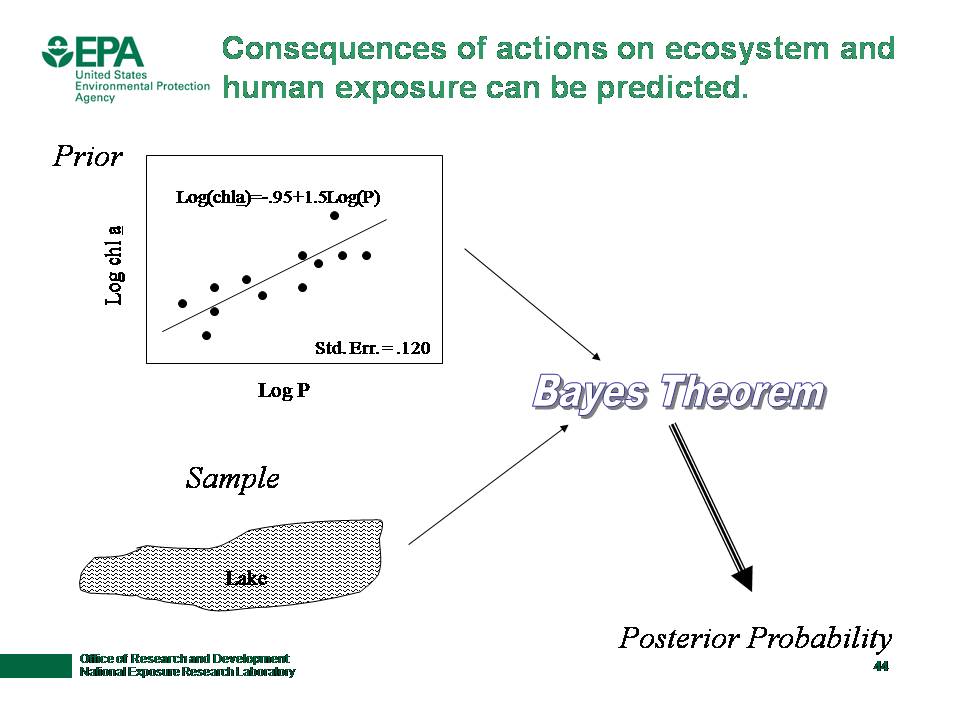 EPA
United States Environmental Protection Agency

Consequences of actions on ecosystem and human exposure can be predicted.

Prior

Log(chla)=-.95+1.5Log(P)

Log chl a

Std. Err. = .120

Log P

Bayes Theorem

Sample

Lake

Posterior Probability

Office of Research and Development
National Exposure Research Laboratory

44